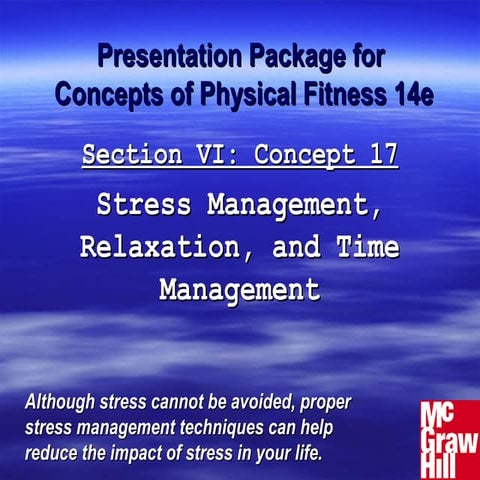 Presentation Package for Concepts of Physical Fitness 14e

Section VI: Concept 17

Stress Management, Relaxation, and Time Management

Although stress cannot be avoided, proper stress management techniques can help reduce the impact of stress in your life.

Mc Graw Hill